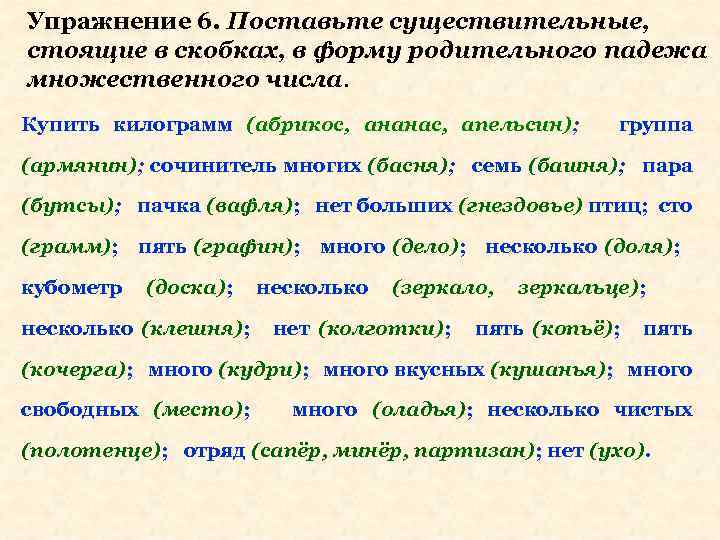 Упражнение 6. Поставьте существительные, стоящие в скобках, в форму родительного падежа множественного числа.

Купить килограмм (абрикос, ананас, апельсин); группа (армянин); сочинитель многих (басня); семь (башня); пара (бутсы); пачка (вафля); нет больших (гнездовье) птиц; сто (грамм); пять (графин); много (дело); несколько (доля); кубометр (доска); несколько (зеркало, зеркальце); несколько (клешня); нет (колготки); пять (копьё); пять (кочерга); много (кудри); много вкусных (кушанья); много свободных (место); много (оладья); несколько чистых (полотенце); отряд (сапёр, минёр, партизан); нет (ухо).